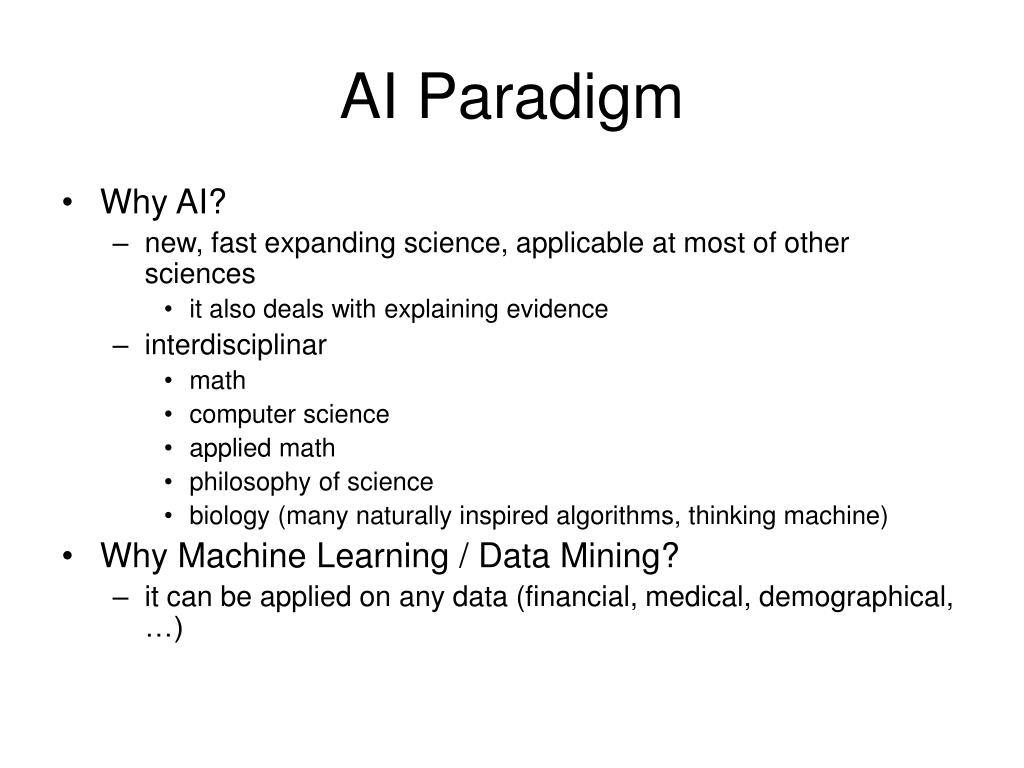 AI Paradigm

• Why AI?
 – new, fast expanding science, applicable at most of other sciences
  • it also deals with explaining evidence
 – interdisciplinar
  • math
  • computer science
  • applied math
  • philosophy of science
  • biology (many naturally inspired algorithms, thinking machine)
• Why Machine Learning / Data Mining?
 – it can be applied on any data (financial, medical, demographical, …)